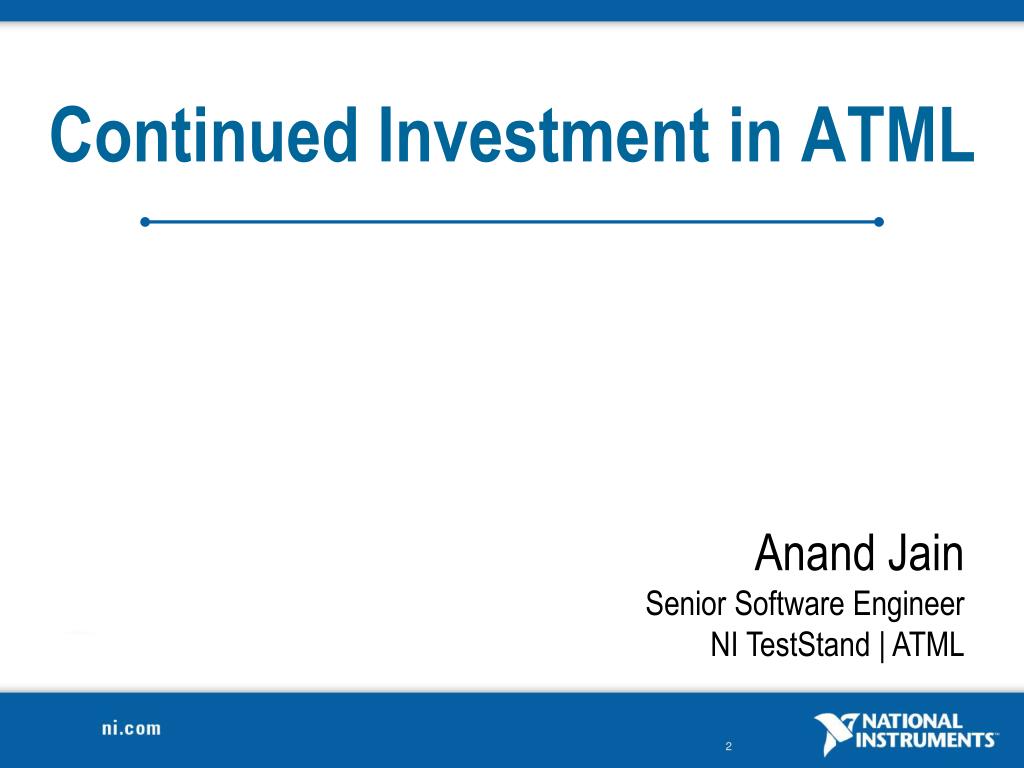 Continued Investment in ATML

Anand Jain
Senior Software Engineer
NI TestStand | ATML

ni.com

2

NATIONAL INSTRUMENTS™